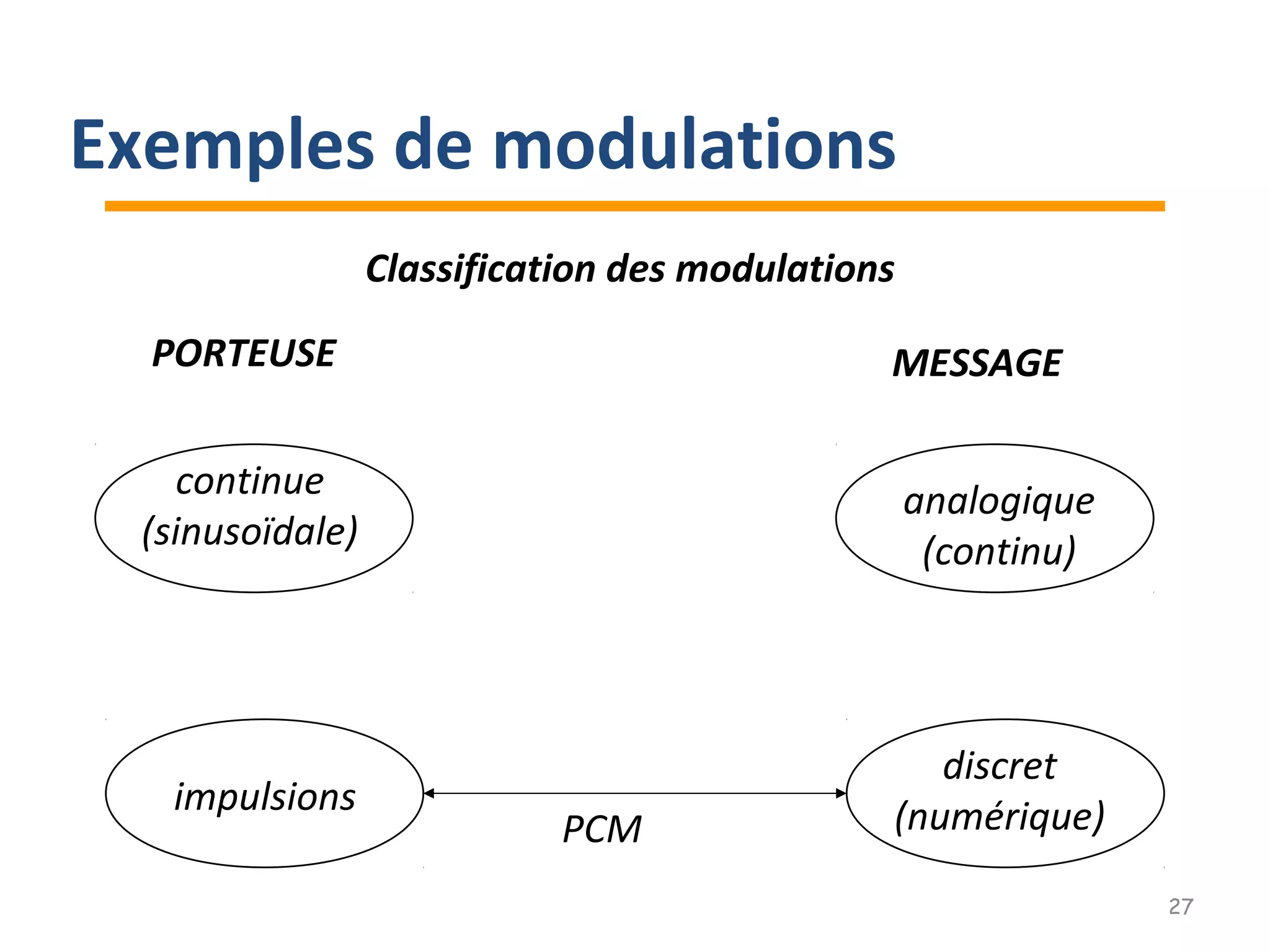 Exemples de modulations

Classification des modulations

PORTEUSE

MESSAGE

continue (sinusoïdale)

analogique (continu)

impulsions

PCM

discret (numérique)

27